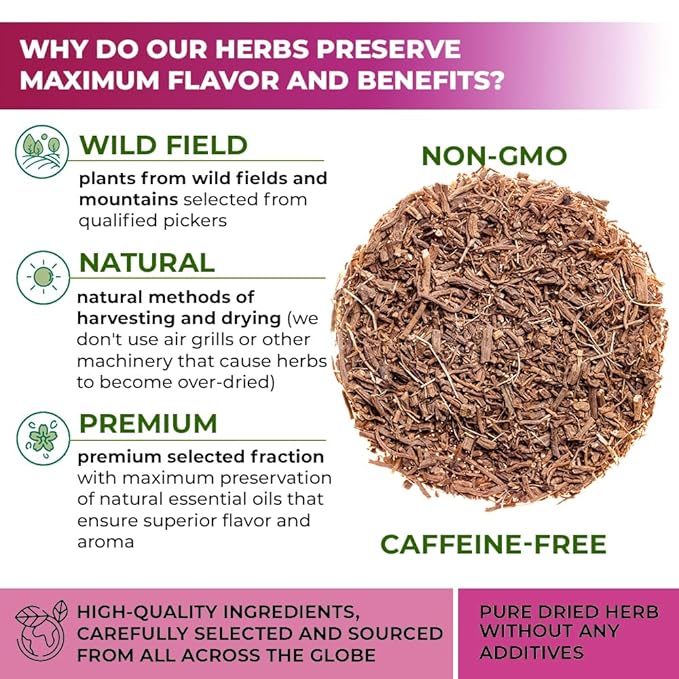 WHY DO OUR HERBS PRESERVE MAXIMUM FLAVOR AND BENEFITS?

WILD FIELD

plants from wild fields and mountains selected from qualified pickers

NATURAL

natural methods of harvesting and drying (we don't use air grills or other machinery that cause herbs to become over-dried)

PREMIUM

premium selected fraction with maximum preservation of natural essential oils that ensure superior flavor and aroma

NON-GMO

CAFFEINE-FREE

HIGH-QUALITY INGREDIENTS, CAREFULLY SELECTED AND SOURCED FROM ALL ACROSS THE GLOBE

PURE DRIED HERB WITHOUT ANY ADDITIVES